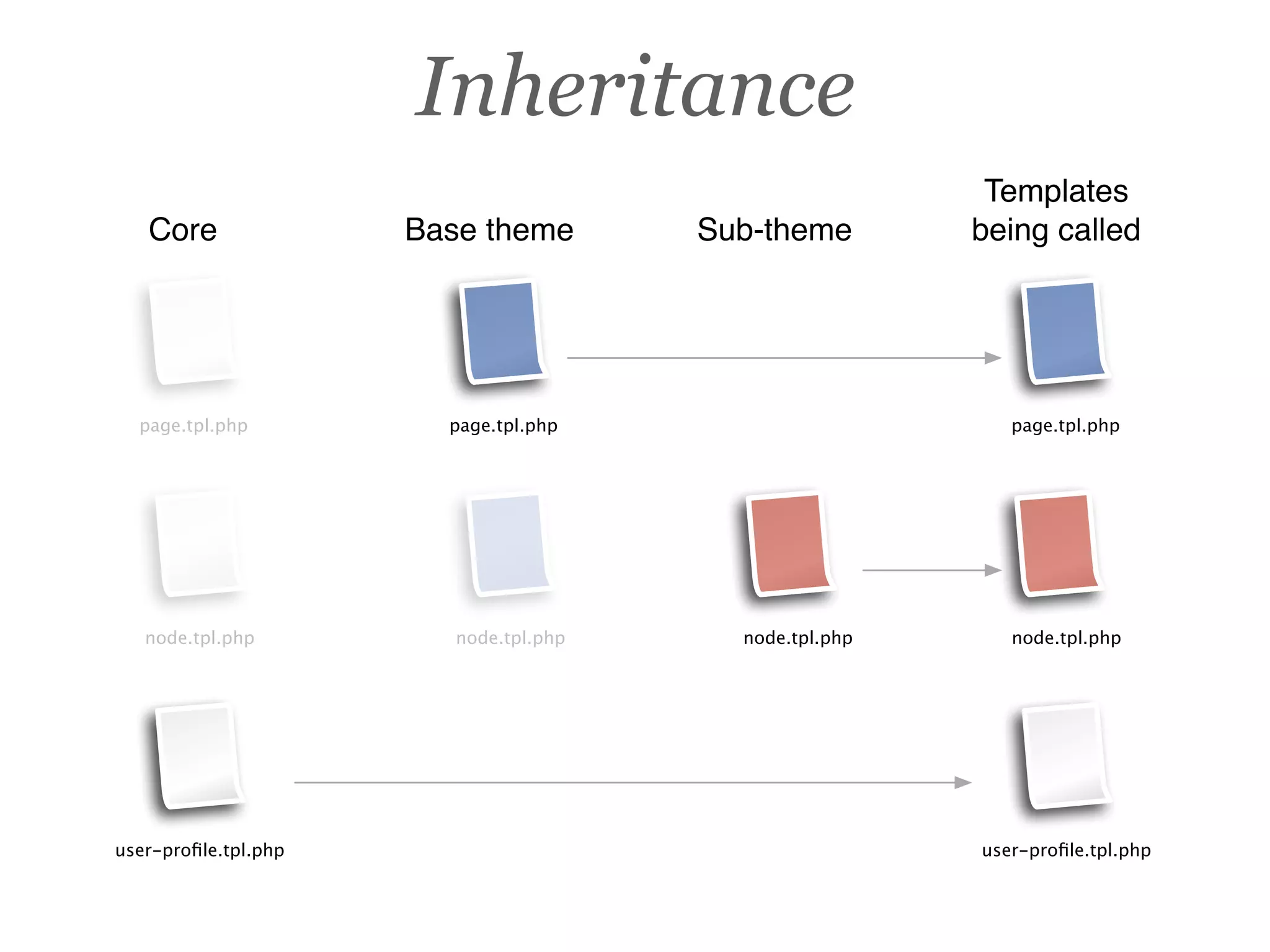 Inheritance

Core

Base theme

Sub-theme

Templates being called

page.tpl.php

page.tpl.php

page.tpl.php

node.tpl.php

node.tpl.php

node.tpl.php

node.tpl.php

user-profile.tpl.php

user-profile.tpl.php